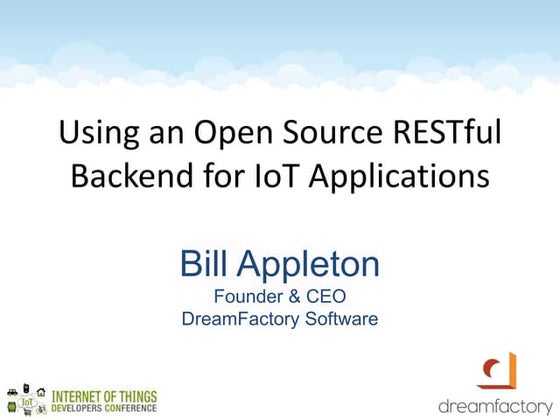 Using an Open Source RESTful Backend for IoT Applications

Bill Appleton
Founder & CEO
DreamFactory Software

IoT INTERNET OF THINGS DEVELOPERS CONFERENCE

dreamfactory